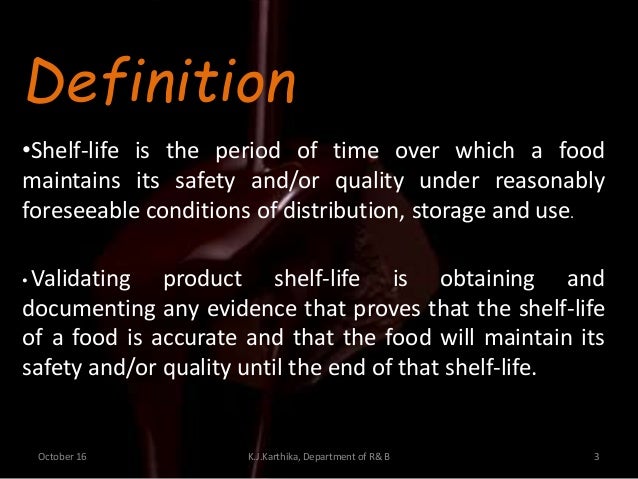 Definition

•Shelf-life is the period of time over which a food maintains its safety and/or quality under reasonably foreseeable conditions of distribution, storage and use.

•Validating product shelf-life is obtaining and documenting any evidence that proves that the shelf-life of a food is accurate and that the food will maintain its safety and/or quality until the end of that shelf-life.

October 16

K.J.Karthika, Department of R& B

3